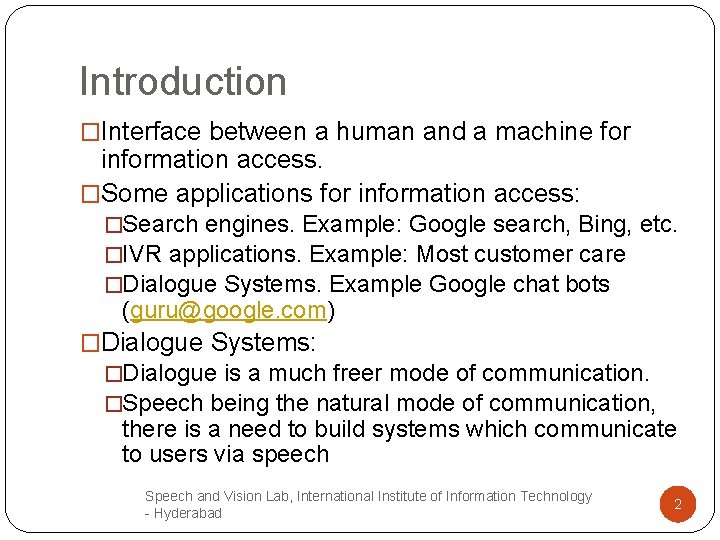 Introduction

□Interface between a human and a machine for information access.

□Some applications for information access:

□Search engines. Example: Google search, Bing, etc.

□IVR applications. Example: Most customer care

□Dialogue Systems. Example Google chat bots (guru@google.com)

□Dialogue Systems:

□Dialogue is a much freer mode of communication.

□Speech being the natural mode of communication, there is a need to build systems which communicate to users via speech

Speech and Vision Lab, International Institute of Information Technology - Hyderabad

2